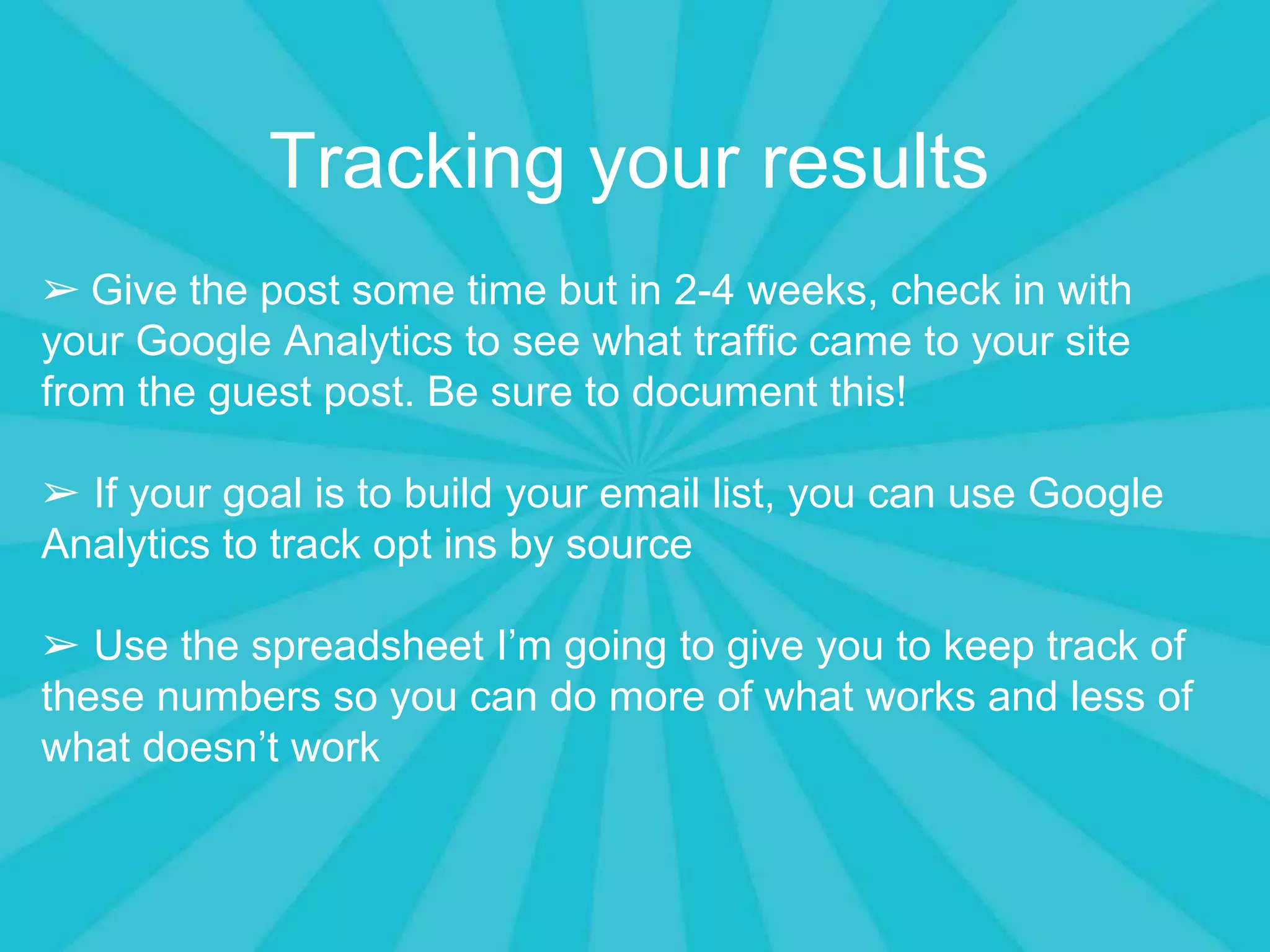 Tracking your results

➢ Give the post some time but in 2-4 weeks, check in with your Google Analytics to see what traffic came to your site from the guest post. Be sure to document this!

➢ If your goal is to build your email list, you can use Google Analytics to track opt ins by source

➢ Use the spreadsheet I’m going to give you to keep track of these numbers so you can do more of what works and less of what doesn’t work